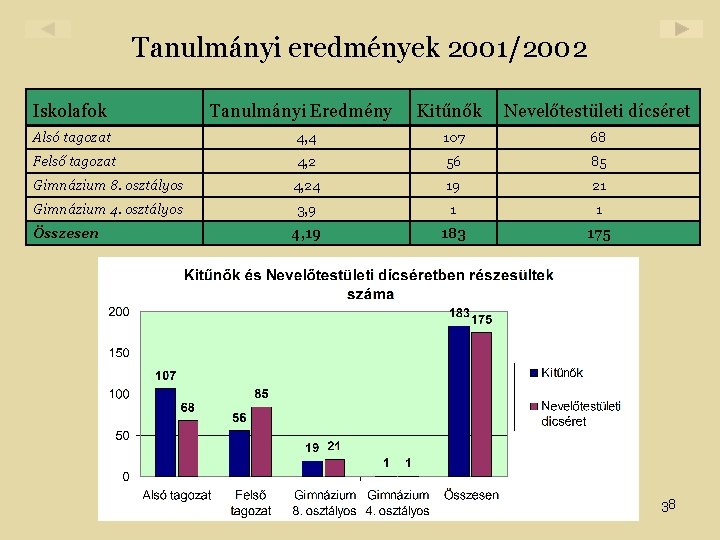 Tanulmányi eredmények 2001/2002

| Iskolafok | Tanulmányi Eredmény | Kitűnők | Nevelőtestületi dícséret |
|---|---|---|---|
| Alsó tagozat | 4,4 | 107 | 68 |
| Felső tagozat | 4,2 | 56 | 85 |
| Gimnázium 8. osztályos | 4,24 | 19 | 21 |
| Gimnázium 4. osztályos | 3,9 | 1 | 1 |
| Összesen | 4,19 | 183 | 175 |

Kitűnők és Nevelőtestületi dícséretben részesültek száma

200
150
100
50
0

107 68
56 85
19 21
1 1
183 175

Alsó tagozat
Felső tagozat
Gimnázium 8. osztályos
Gimnázium 4. osztályos
Összesen

Kitűnők
Nevelőtestületi dícséret

38